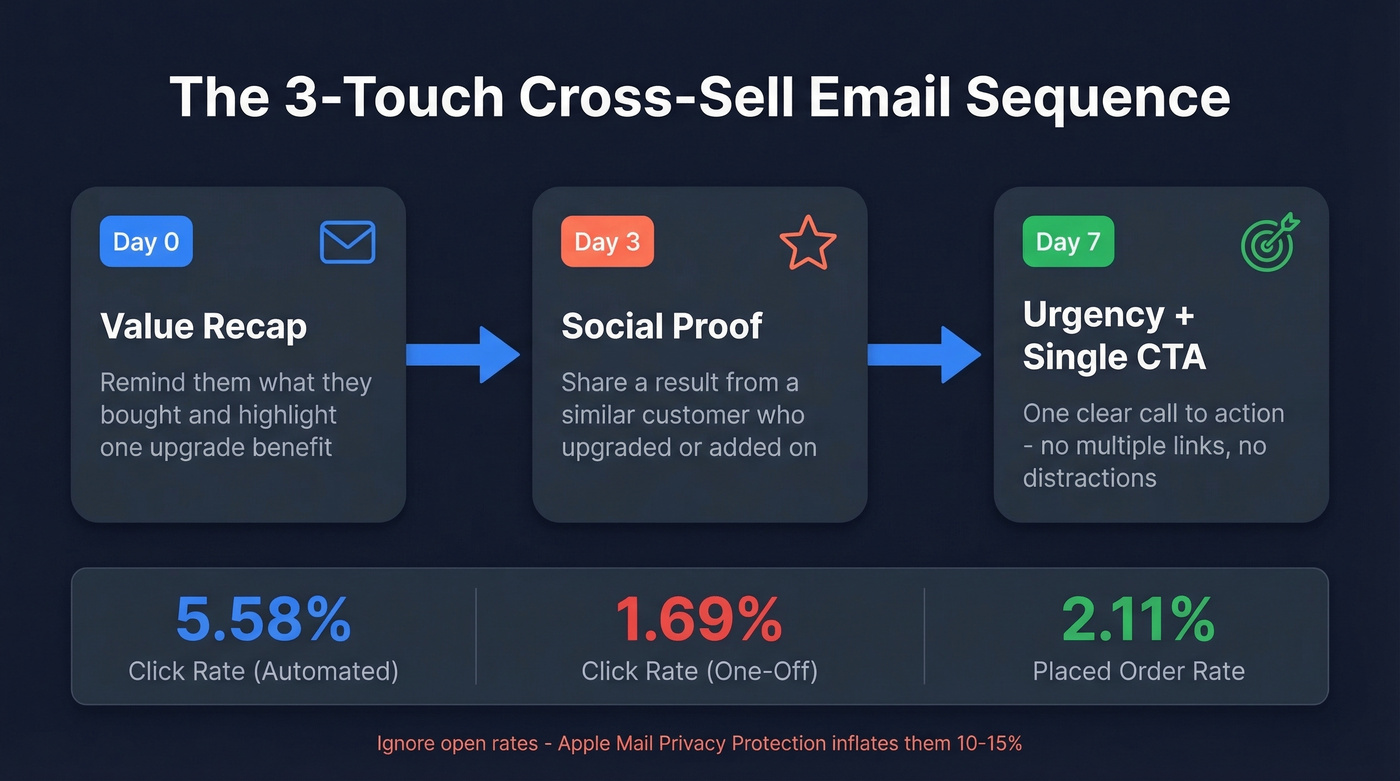 The 3-Touch Cross-Sell Email Sequence

Day 0

Value Recap

Remind them what they bought and highlight one upgrade benefit

Day 3

Social Proof

Share a result from a similar customer who upgraded or added on

Day 7

Urgency + Single CTA

One clear call to action - no multiple links, no distractions

5.58%
Click Rate (Automated)

1.69%
Click Rate (One-Off)

2.11%
Placed Order Rate

Ignore open rates - Apple Mail Privacy Protection inflates them 10-15%